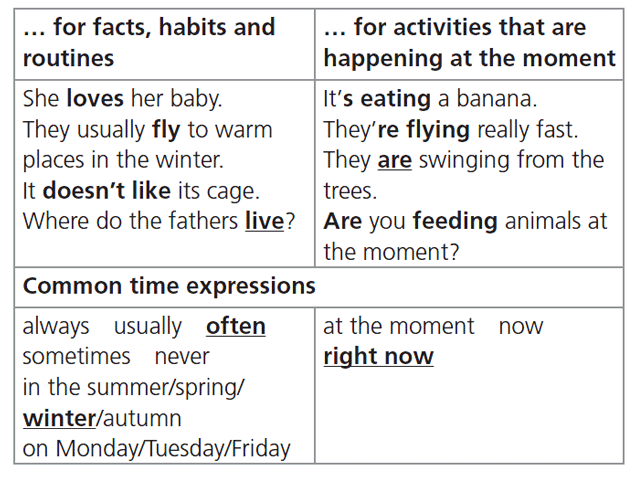 | … for facts, habits and routines | … for activities that are happening at the moment |
|---|---|
| She loves her baby. They usually fly to warm places in the winter. It doesn't like its cage. Where do the fathers live? | It's eating a banana. They're flying really fast. They are swinging from the trees. Are you feeding animals at the moment? |
| Common time expressions | |
| always usually often sometimes never in the summer/spring/ winter/autumn on Monday/Tuesday/Friday | at the moment now right now |